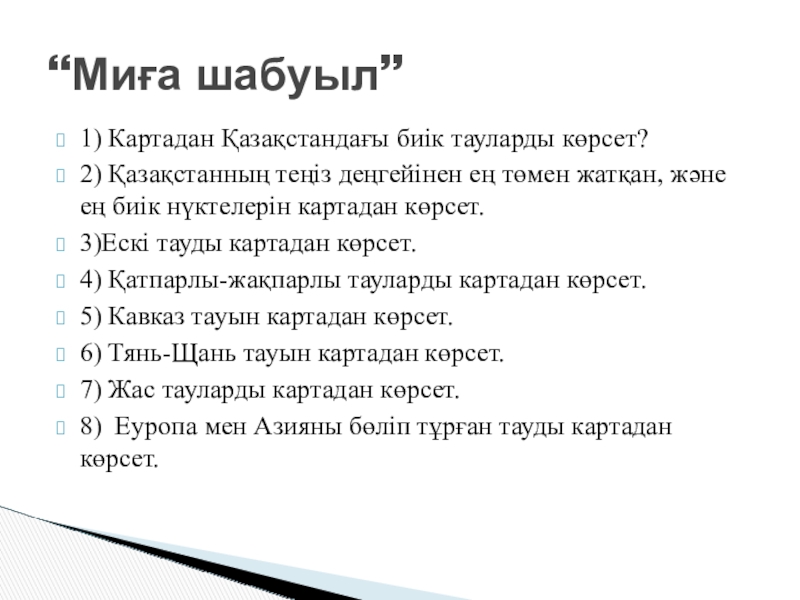 “Миға шабуыл”

1) Картадан Қазақстандағы биік тауларды көрсет?

2) Қазақстанның теңіз деңгейінен ең төмен жатқан, және ең биік нүктелерін картадан көрсет.

3)Ескі тауды картадан көрсет.

4) Қатпарлы-жақпарлы тауларды картадан көрсет.

5) Кавказ тауын картадан көрсет.

6) Тянь-Щань тауын картадан көрсет.

7) Жас тауларды картадан көрсет.

8) Еуропа мен Азияны бөліп тұрған тауды картадан көрсет.